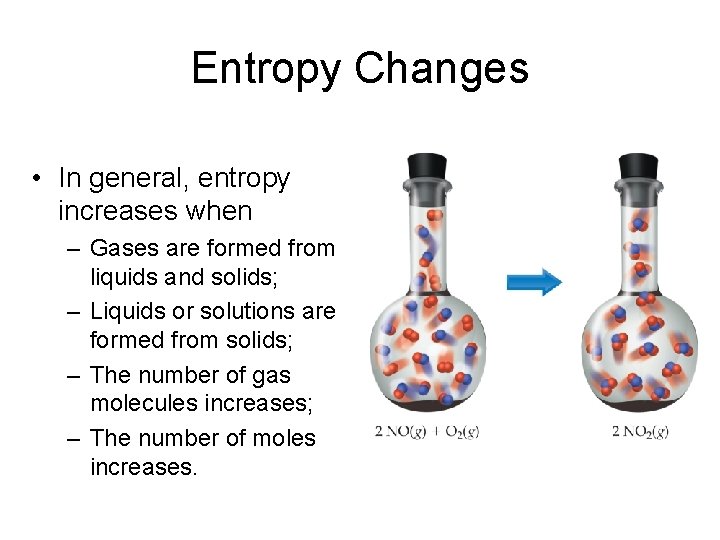 Entropy Changes

• In general, entropy increases when

– Gases are formed from liquids and solids;

– Liquids or solutions are formed from solids;

– The number of gas molecules increases;

– The number of moles increases.

$2\,NO(g) + O_2(g)$

$2\,NO_2(g)$